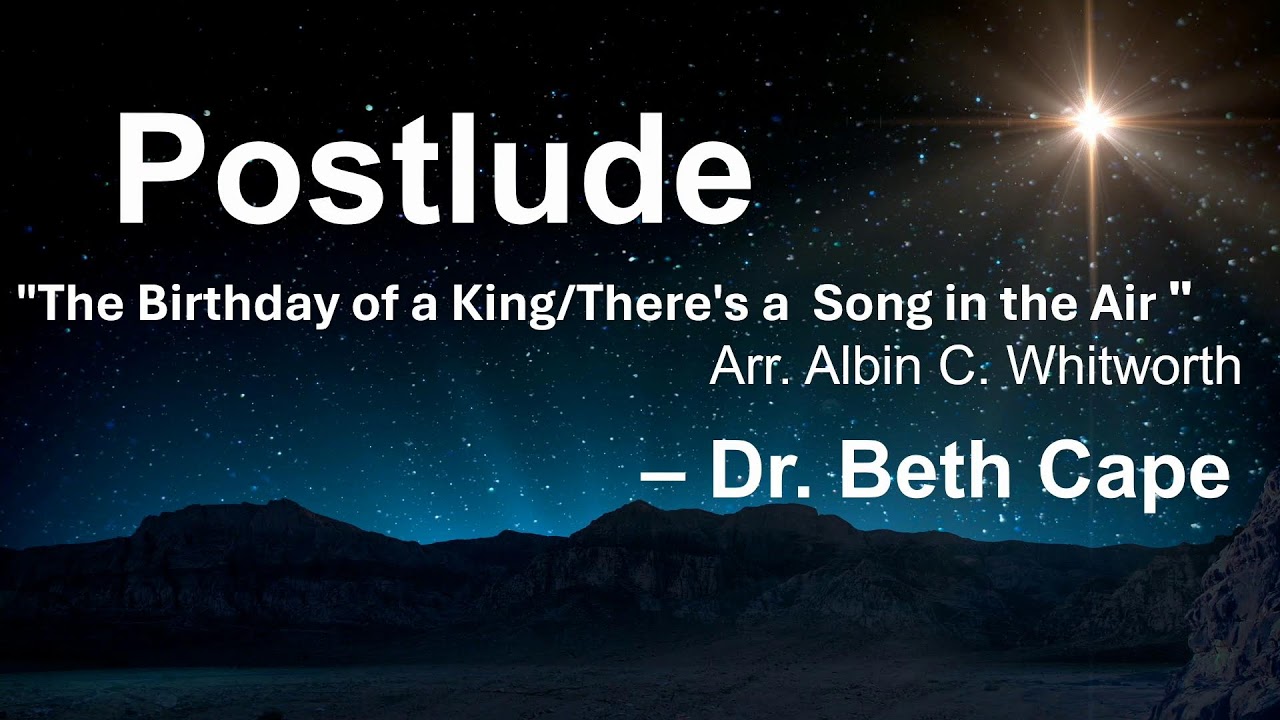 Postlude

"The Birthday of a King/There's a Song in the Air "
Arr. Albin C. Whitworth

– Dr. Beth Cape